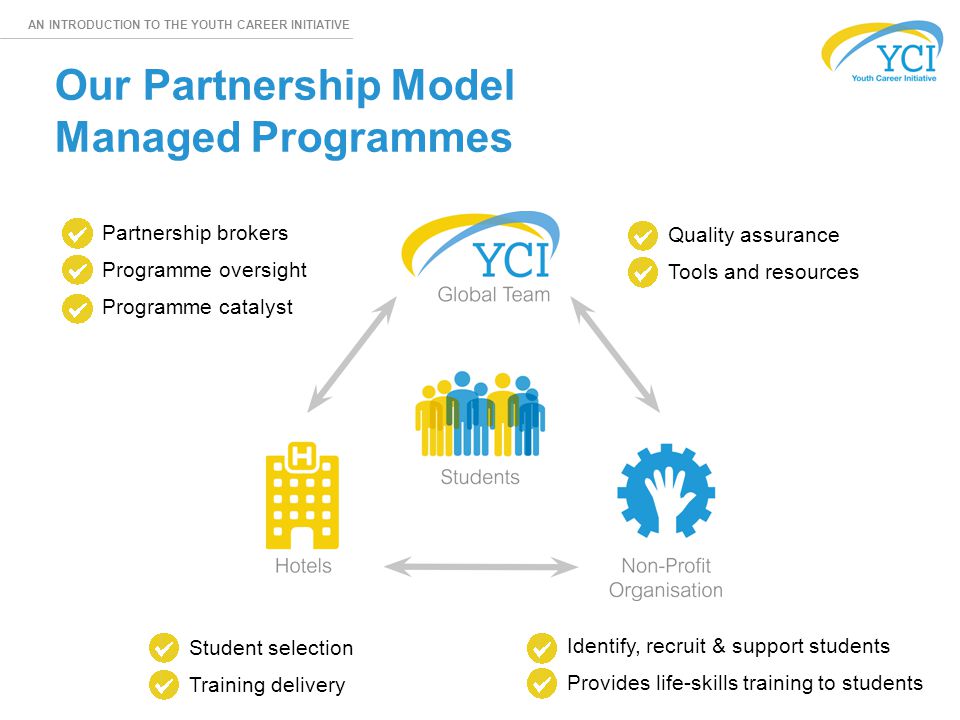 AN INTRODUCTION TO THE YOUTH CAREER INITIATIVE

YCI
Youth Career Initiative

Our Partnership Model
Managed Programmes

Partnership brokers
Programme oversight
Programme catalyst

YCI
Global Team

Quality assurance
Tools and resources

Students

H

Hotels

Non-Profit Organisation

Student selection
Training delivery

Identify, recruit & support students
Provides life-skills training to students